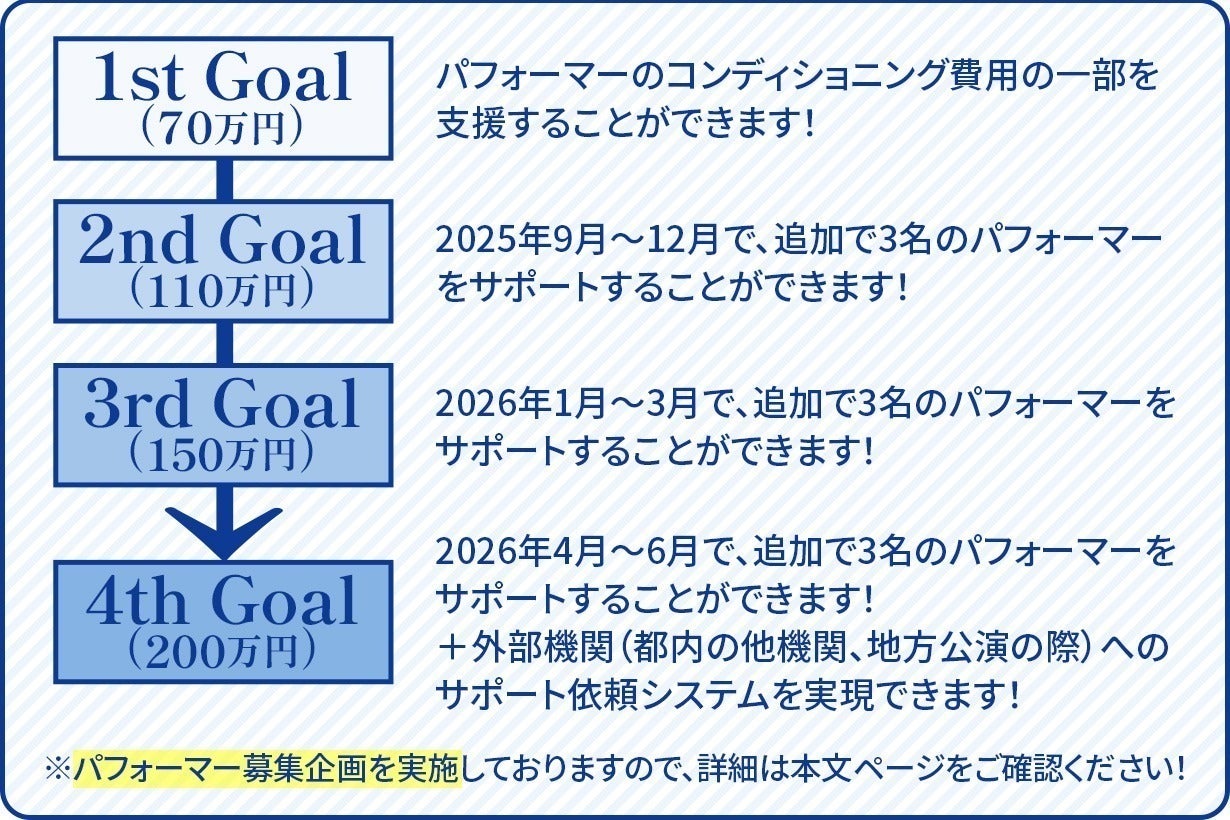 1st Goal
（70万円）

パフォーマーのコンディショニング費用の一部を支援することができます！

2nd Goal
（110万円）

2025年9月～12月で、追加で3名のパフォーマーをサポートすることができます！

3rd Goal
（150万円）

2026年1月～3月で、追加で3名のパフォーマーをサポートすることができます！

4th Goal
（200万円）

2026年4月～6月で、追加で3名のパフォーマーをサポートすることができます！
＋外部機関（都内の他機関、地方公演の際）へのサポート依頼システムを実現できます！

※パフォーマー募集企画を実施しておりますので、詳細は本文ページをご確認ください！